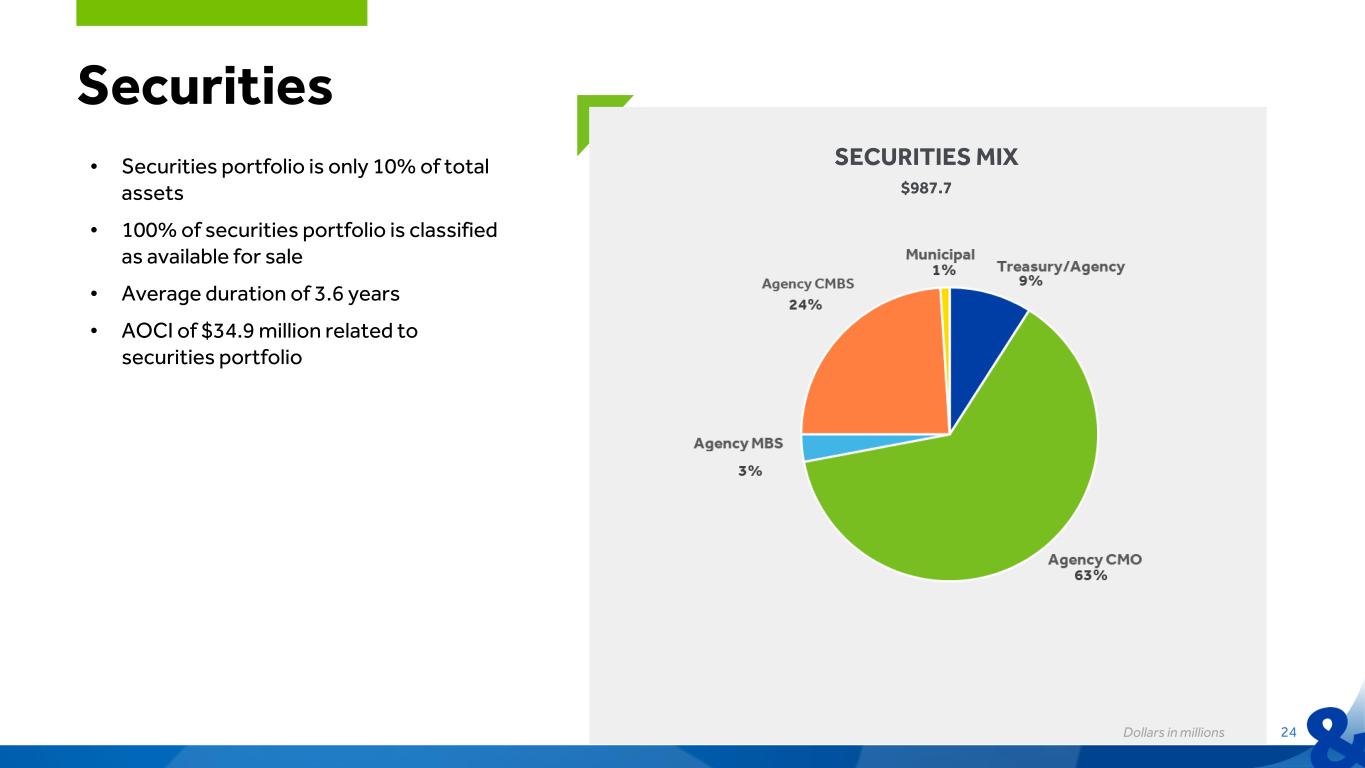 Securities

• Securities portfolio is only 10% of total assets
• 100% of securities portfolio is classified as available for sale
• Average duration of 3.6 years
• AOCI of $34.9 million related to securities portfolio

SECURITIES MIX
$987.7

Municipal 1%
Treasury/Agency 9%
Agency CMBS 24%
Agency MBS 3%
Agency CMO 63%

Dollars in millions
24